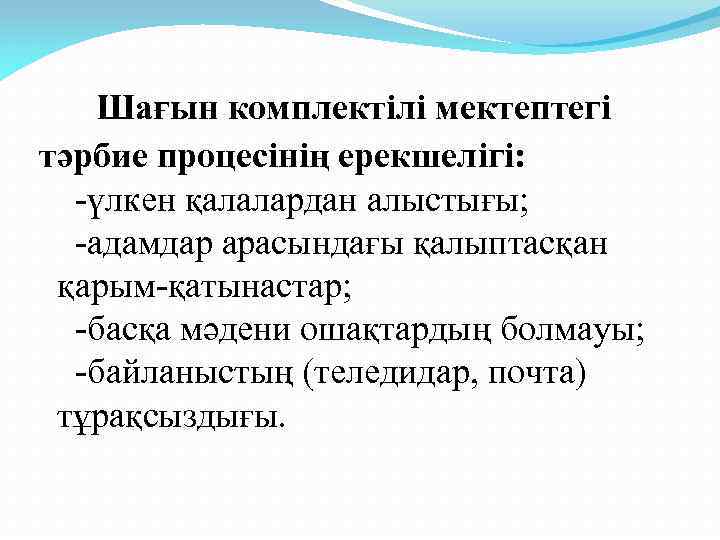 Шағын комплектілі мектептегі тәрбие процесінің ерекшелігі:

-үлкен қалалардан алыстығы;

-адамдар арасындағы қалыптасқан қарым-қатынастар;

-басқа мәдени ошақтардың болмауы;

-байланыстың (теледидар, почта) тұрақсыздығы.